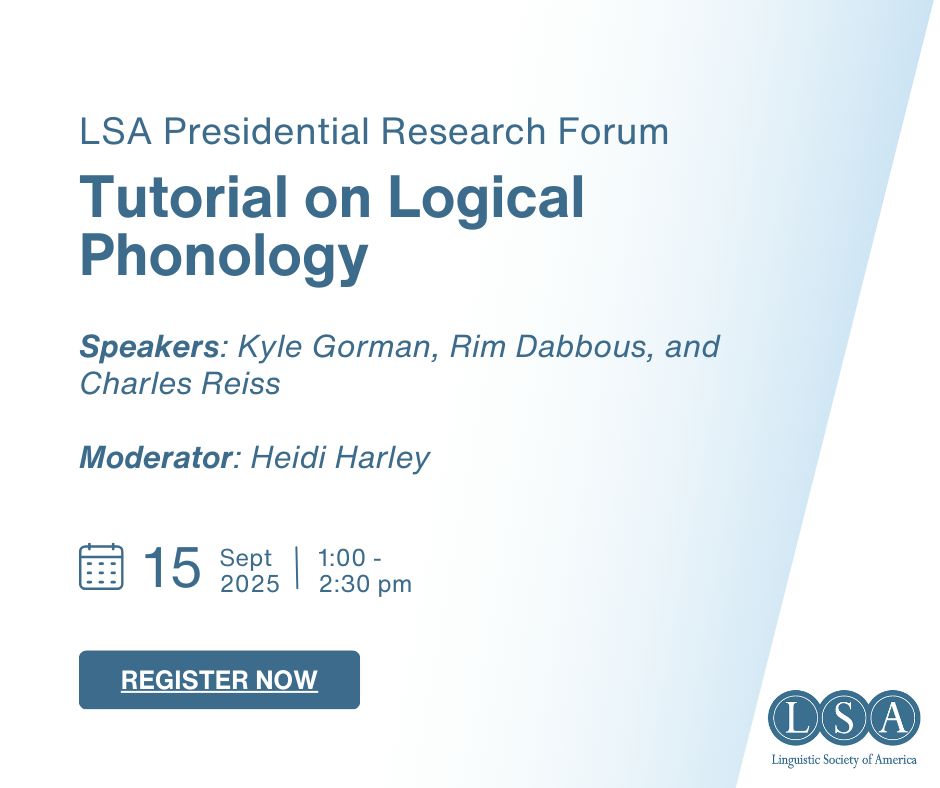 LSA Presidential Research Forum

Tutorial on Logical Phonology

Speakers: Kyle Gorman, Rim Dabbous, and Charles Reiss

Moderator: Heidi Harley

15 Sept 2025 | 1:00 - 2:30 pm

REGISTER NOW

LSA
Linguistic Society of America